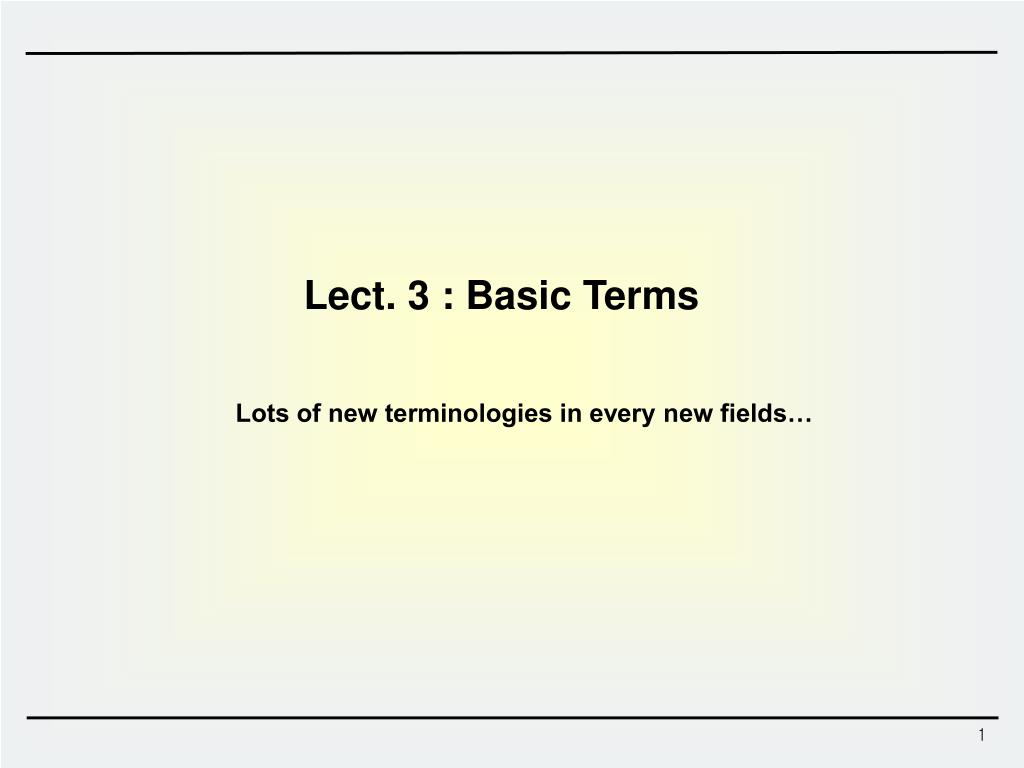 Lect. 3 : Basic Terms

Lots of new terminologies in every new fields…

1